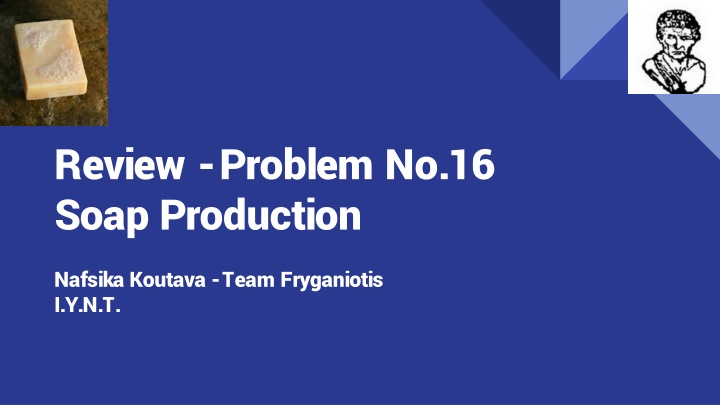 Review - Problem No.16
Soap Production

Nafsika Koutava - Team Fryganiotis
I.Y.N.T.